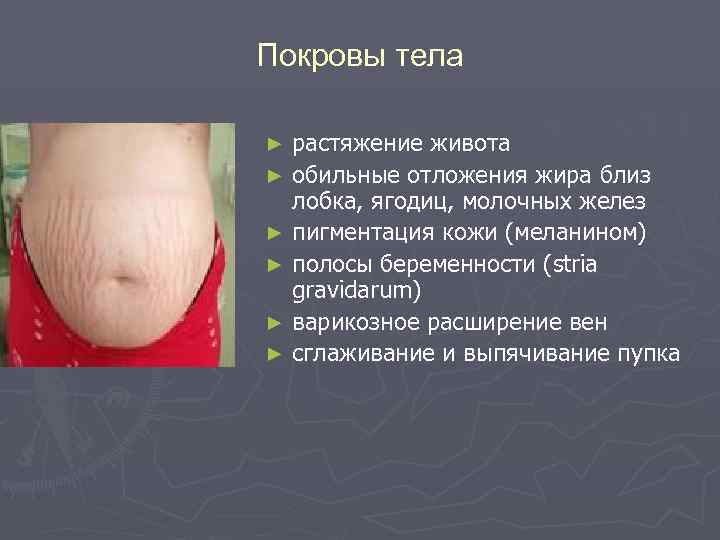 Покровы тела

► растяжение живота
► обильные отложения жира близ лобка, ягодиц, молочных желез
► пигментация кожи (меланином)
► полосы беременности (stria gravidarum)
► варикозное расширение вен
► сглаживание и выпячивание пупка